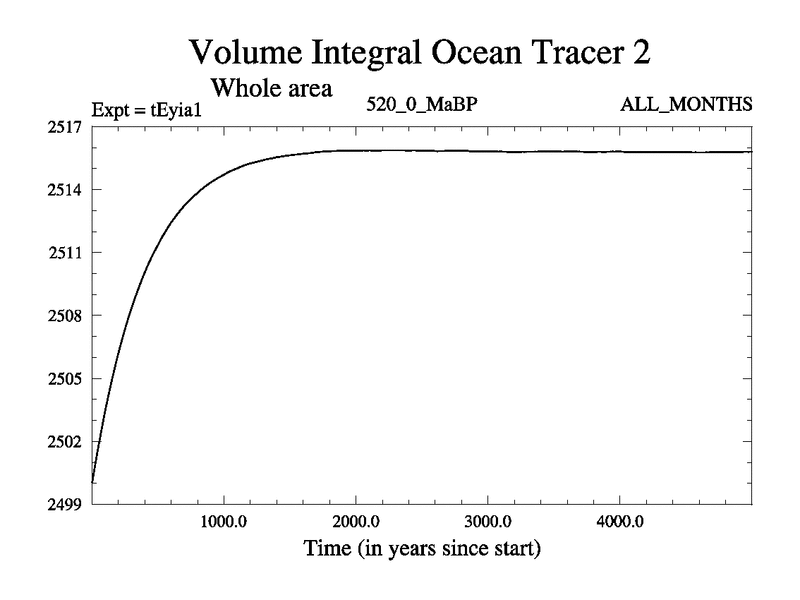 Volume Integral Ocean Tracer 2

Whole area

Expt = tEyia1

520_0_MaBP

ALL_MONTHS

2517
2514
2511
2508
2505
2502
2499

1000.0
2000.0
3000.0
4000.0

Time (in years since start)